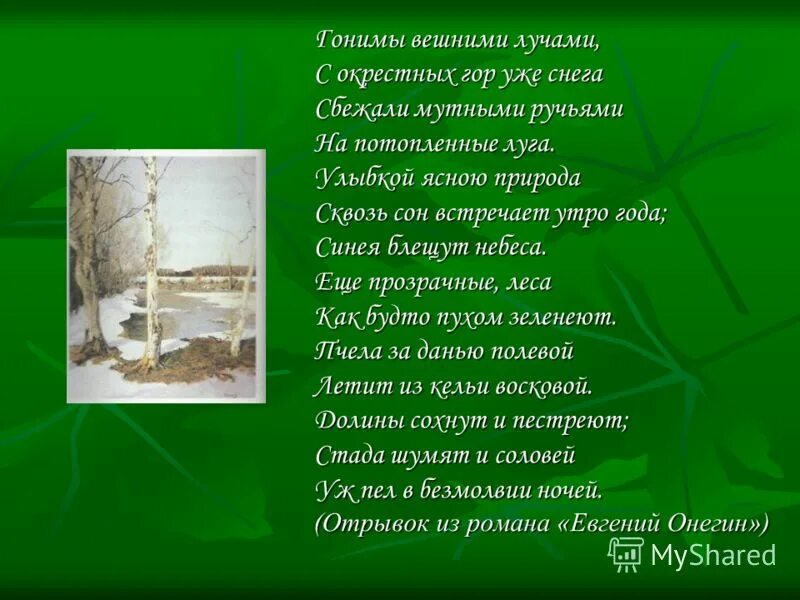 Гонимы вешними лучами,
С окрестных гор уже снега
Сбежали мутными ручьями
На потопленные луга.
Улыбкой ясною природа
Сквозь сон встречает утро года;
Синея блещут небеса.
Еще прозрачные, леса
Как будто пухом зеленеют.
Пчела за данью полевой
Летит из кельи восковой.
Долины сохнут и пестреют;
Стада шумят и соловей
Уж пел в безмолвии ночей.
(Отрывок из романа «Евгений Онегин»)

MyShared